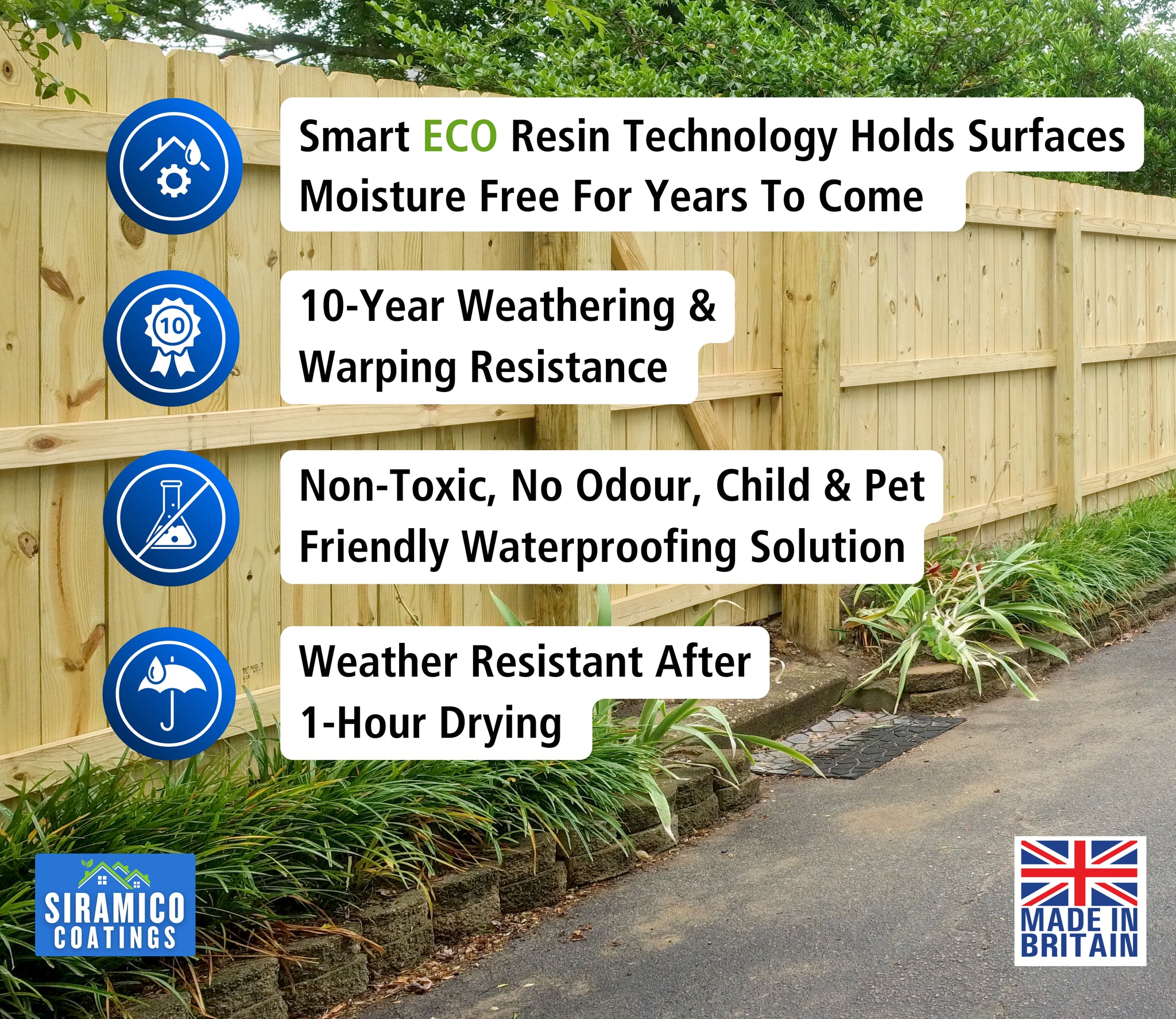 Smart ECO Resin Technology Holds Surfaces Moisture Free For Years To Come

10

10-Year Weathering & Warping Resistance

Non-Toxic, No Odour, Child & Pet Friendly Waterproofing Solution

Weather Resistant After 1-Hour Drying

SIRAMICO COATINGS

MADE IN BRITAIN